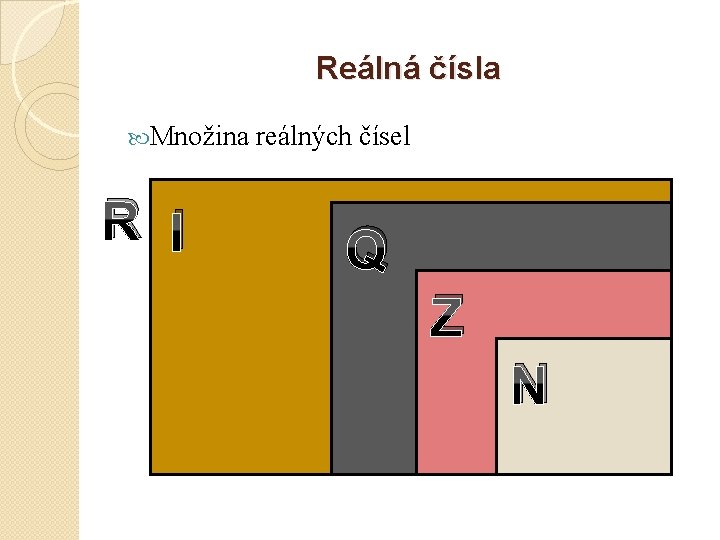 Reálná čísla

Množina reálných čísel

R

I

Q

Z

N